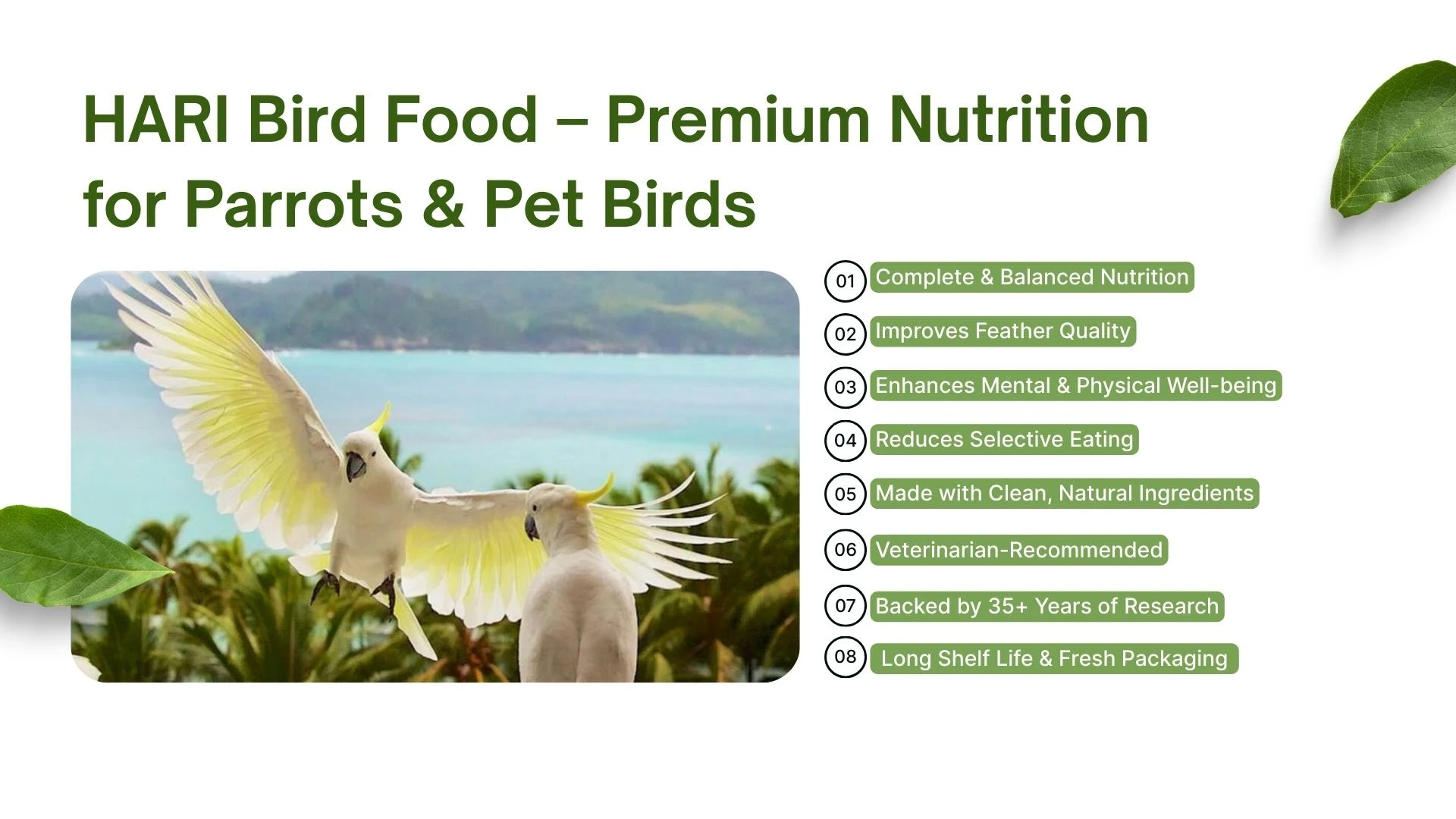 HARI Bird Food – Premium Nutrition for Parrots & Pet Birds

01 Complete & Balanced Nutrition

02 Improves Feather Quality

03 Enhances Mental & Physical Well-being

04 Reduces Selective Eating

05 Made with Clean, Natural Ingredients

06 Veterinarian-Recommended

07 Backed by 35+ Years of Research

08 Long Shelf Life & Fresh Packaging